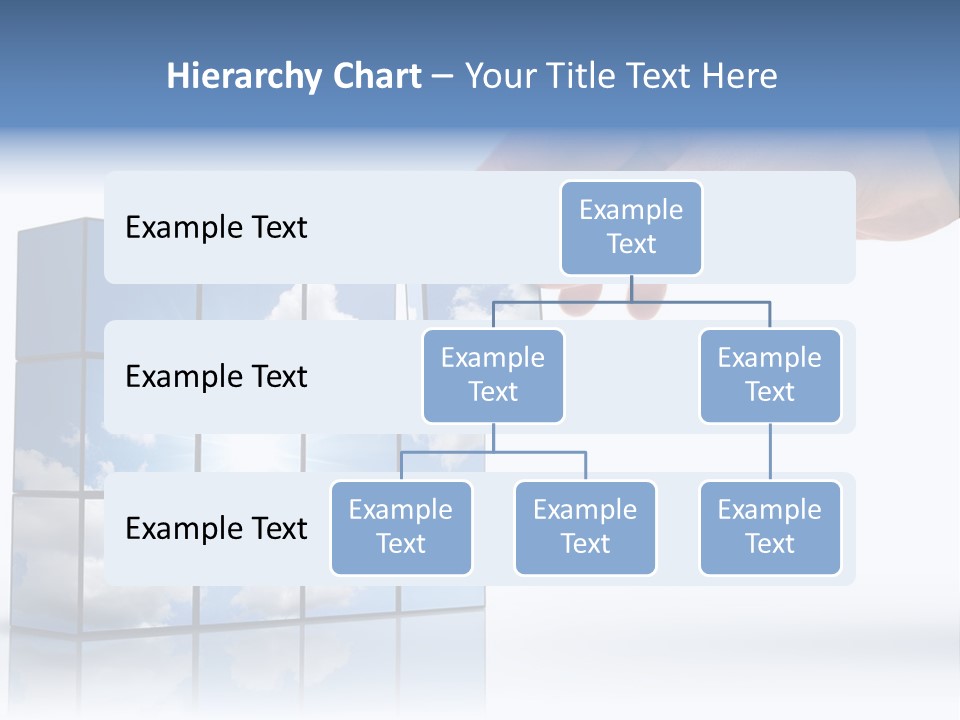 Hierarchy Chart – Your Title Text Here

Example Text

Example Text

Example Text

Example Text

Example Text

Example Text

Example Text

Example Text

Example Text